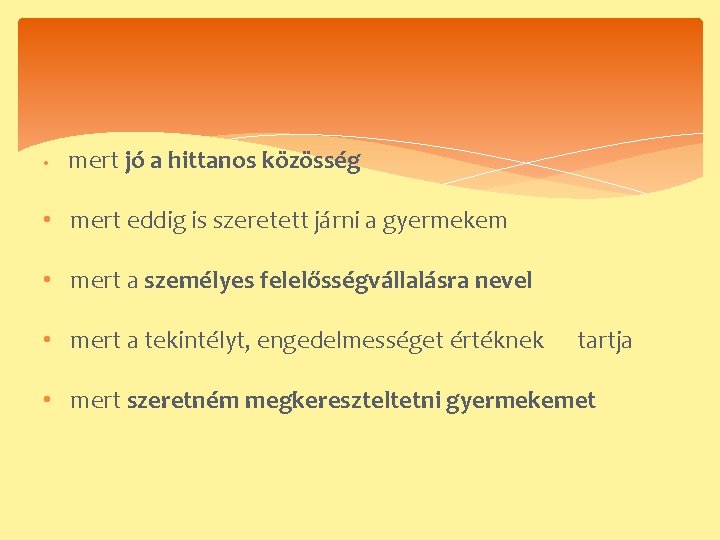 • mert jó a hittanos közösség

• mert eddig is szeretett járni a gyermekem

• mert a személyes felelősségvállalásra nevel

• mert a tekintélyt, engedelmességet értéknek tartja

• mert szeretném megkereszteltetni gyermekemet